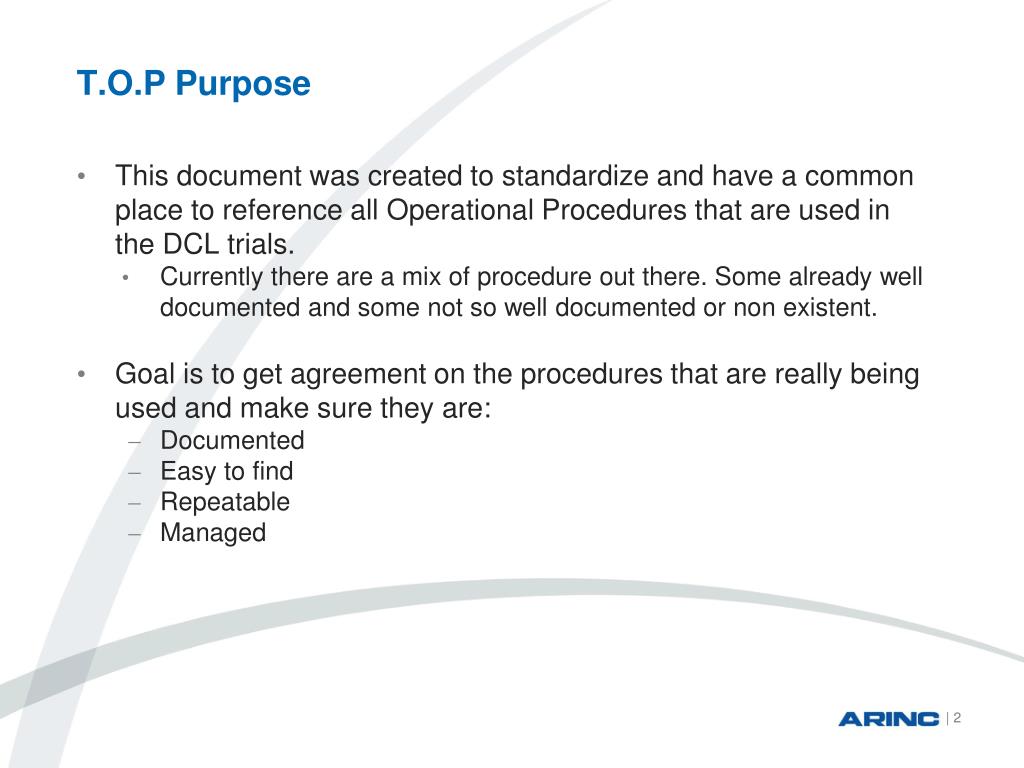 T.O.P Purpose

• This document was created to standardize and have a common place to reference all Operational Procedures that are used in the DCL trials.
• Currently there are a mix of procedure out there. Some already well documented and some not so well documented or non existent.

• Goal is to get agreement on the procedures that are really being used and make sure they are:
– Documented
– Easy to find
– Repeatable
– Managed

ARINC | 2